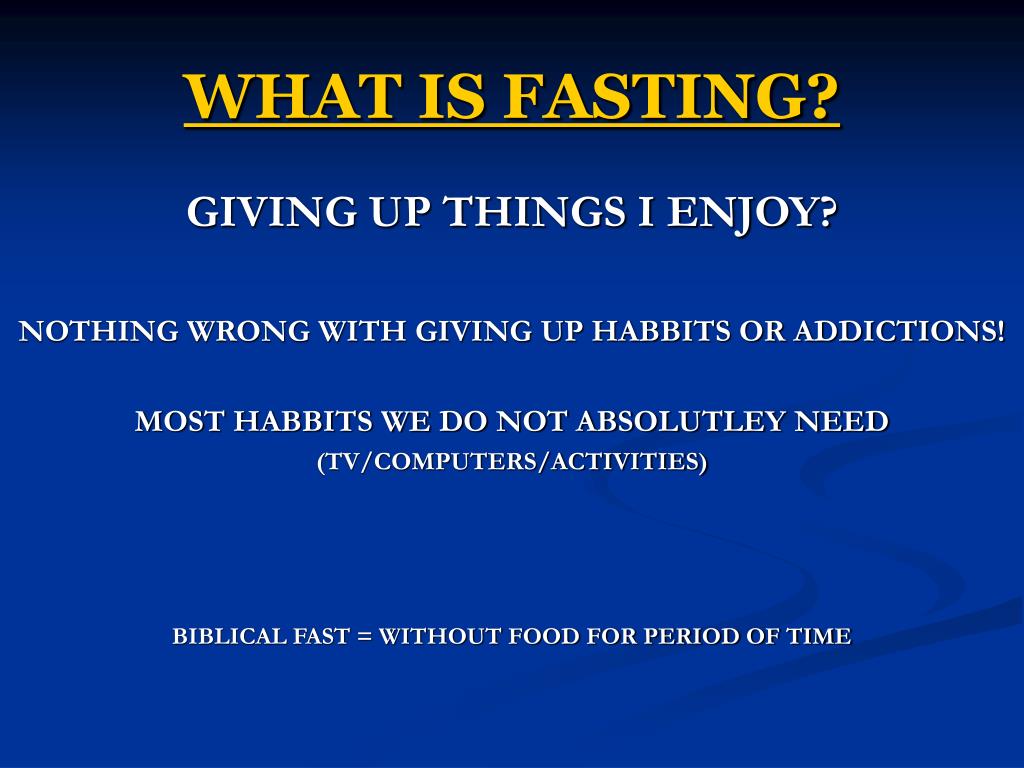 WHAT IS FASTING?

GIVING UP THINGS I ENJOY?

NOTHING WRONG WITH GIVING UP HABBITS OR ADDICTIONS!

MOST HABBITS WE DO NOT ABSOLUTLEY NEED
(TV/COMPUTERS/ACTIVITIES)

BIBLICAL FAST = WITHOUT FOOD FOR PERIOD OF TIME